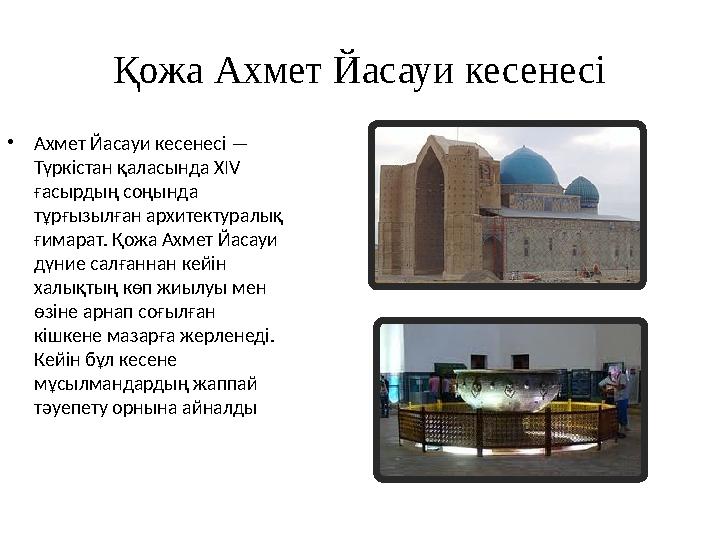 Қожа Ахмет Йасауи кесенесі

• Ахмет Йасауи кесенесі — Түркістан қаласында XIV ғасырдың соңында тұрғызылған архитектуралық ғимарат. Қожа Ахмет Йасауи дүние салғаннан кейін халықтың көп жиылуы мен өзіне арнап соғылған кішкене мазарға жерленеді. Кейін бұл кесене мұсылмандардың жаппай тәуепету орнына айналды